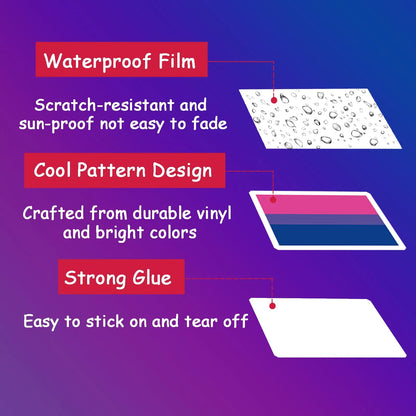 Waterproof Film

Scratch-resistant and sun-proof not easy to fade

Cool Pattern Design

Crafted from durable vinyl and bright colors

Strong Glue

Easy to stick on and tear off